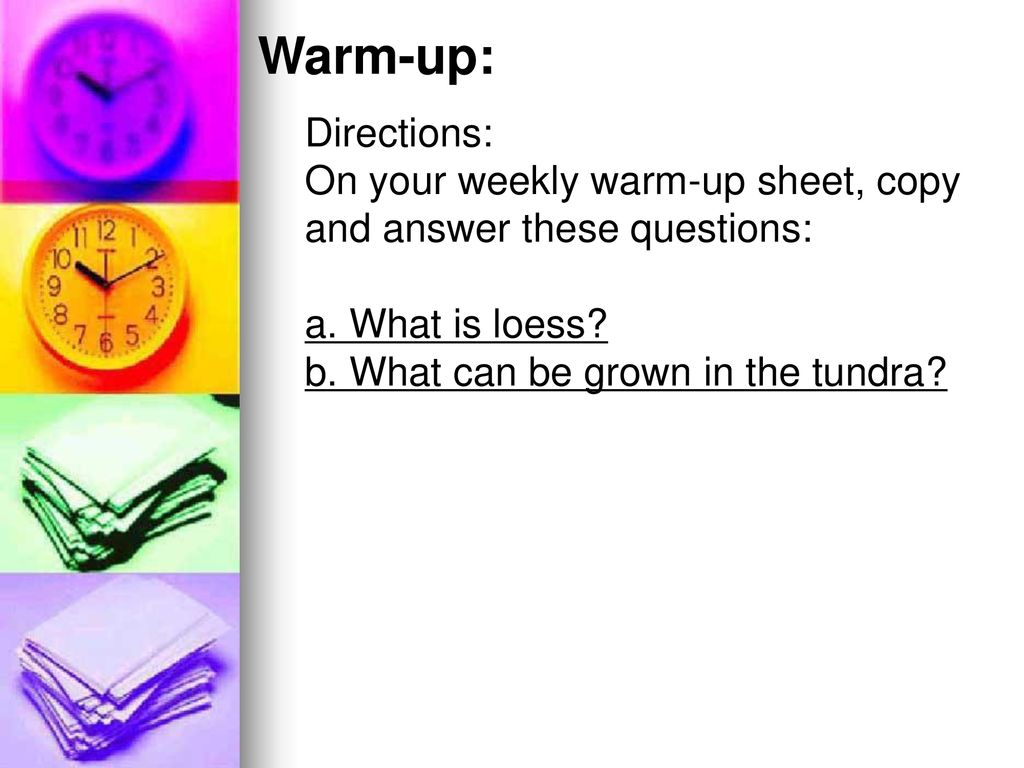 Warm-up:

Directions:
On your weekly warm-up sheet, copy and answer these questions:

a. What is loess?
b. What can be grown in the tundra?